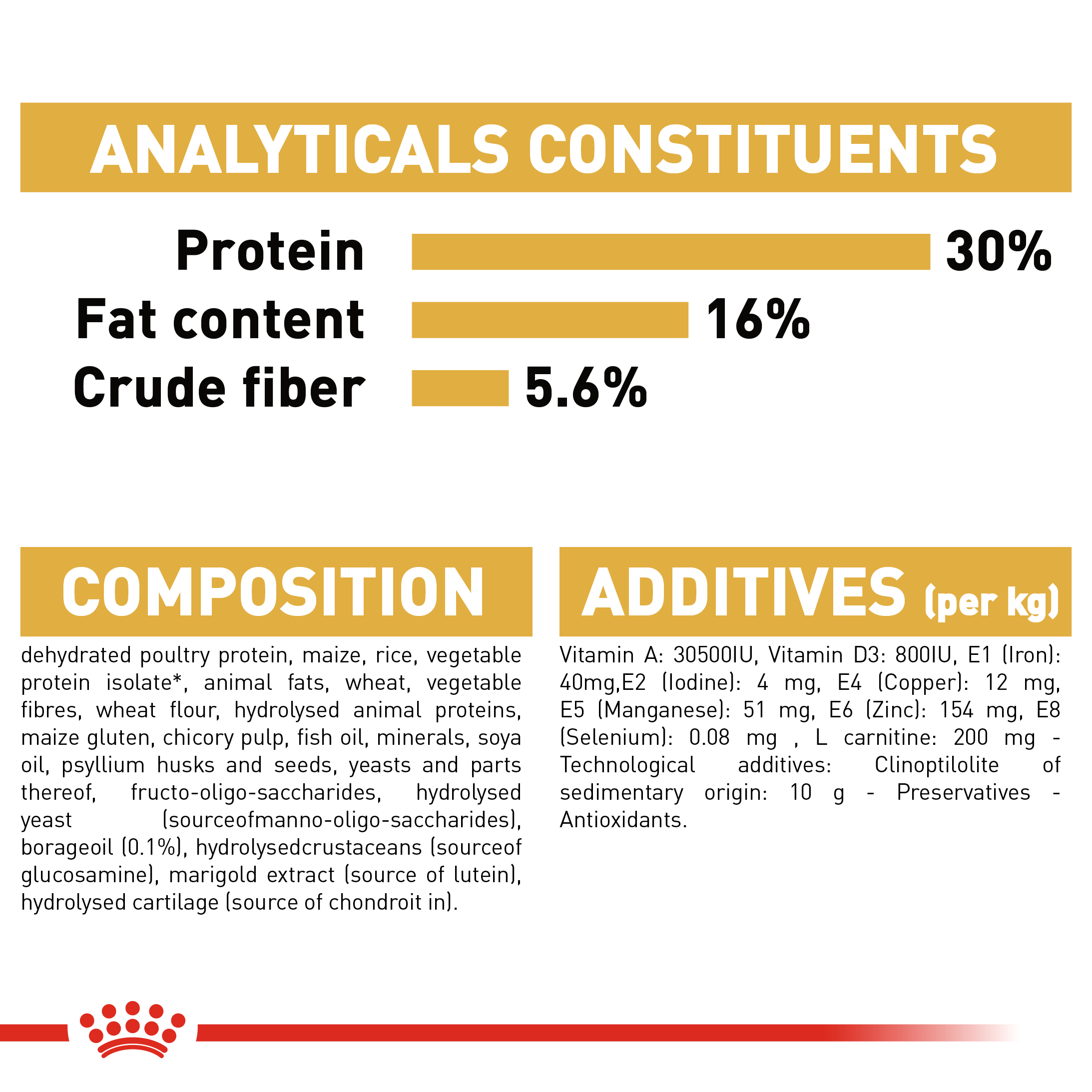 ANALYTICALS CONSTITUENTS

Protein 30%
Fat content 16%
Crude fiber 5.6%

COMPOSITION

dehydrated poultry protein, maize, rice, vegetable protein isolate*, animal fats, wheat, vegetable fibres, wheat flour, hydrolysed animal proteins, maize gluten, chicory pulp, fish oil, minerals, soya oil, psyllium husks and seeds, yeasts and parts thereof, fructo-oligo-saccharides, hydrolysed yeast (sourceofmanno-oligo-saccharides), borageoil (0.1%), hydrolysedcrustaceans (sourceof glucosamine), marigold extract (source of lutein), hydrolysed cartilage (source of chondroit in).

ADDITIVES (per kg)

Vitamin A: 30500IU, Vitamin D3: 800IU, E1 (Iron): 40mg,E2 (Iodine): 4 mg, E4 (Copper): 12 mg, E5 (Manganese): 51 mg, E6 (Zinc): 154 mg, E8 (Selenium): 0.08 mg , L carnitine: 200 mg - Technological additives: Clinoptilolite of sedimentary origin: 10 g - Preservatives - Antioxidants.